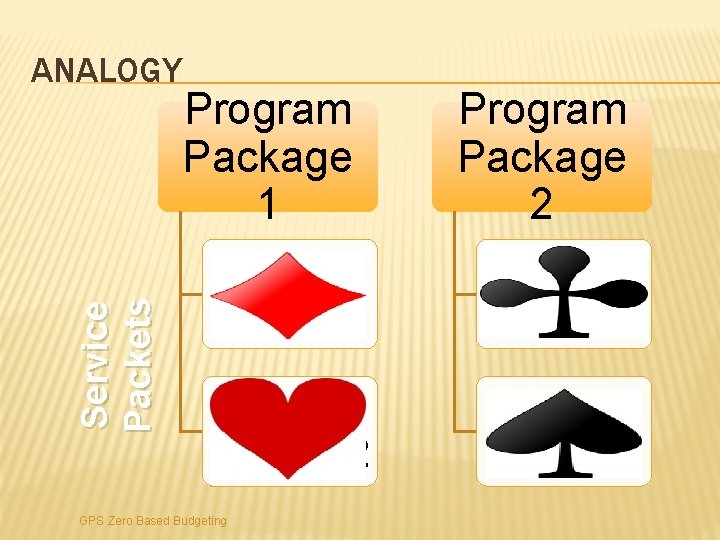 ANALOGY

Program Package 1

Program Package 2

Service Packets

GPS Zero Based Budgeting